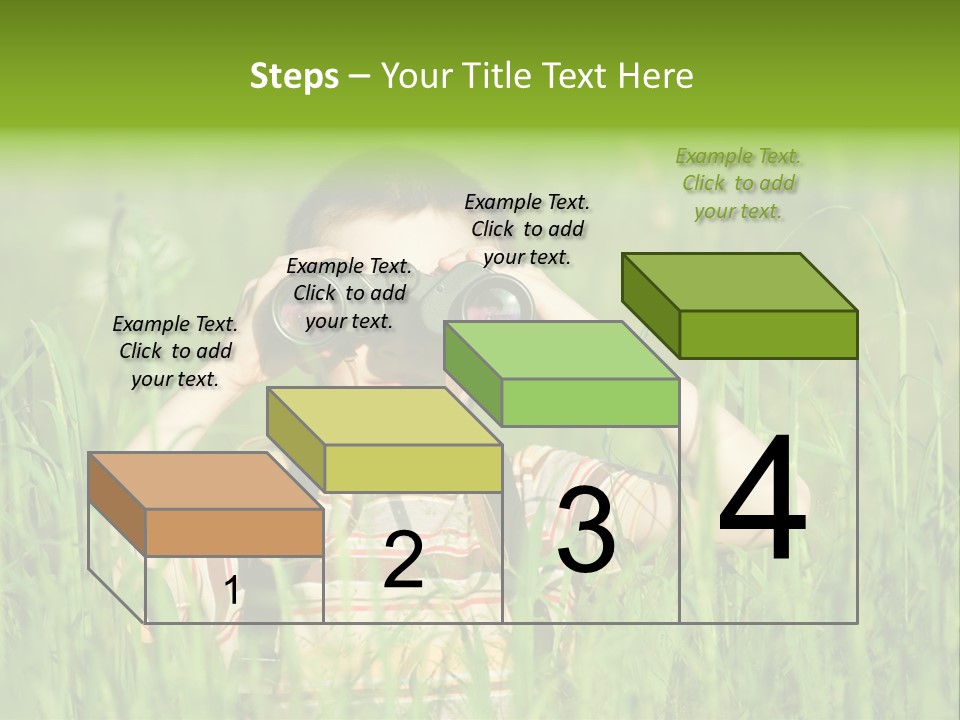 Steps – Your Title Text Here

Example Text. Click to add your text.

Example Text. Click to add your text.

Example Text. Click to add your text.

Example Text. Click to add your text.

1

2

3

4